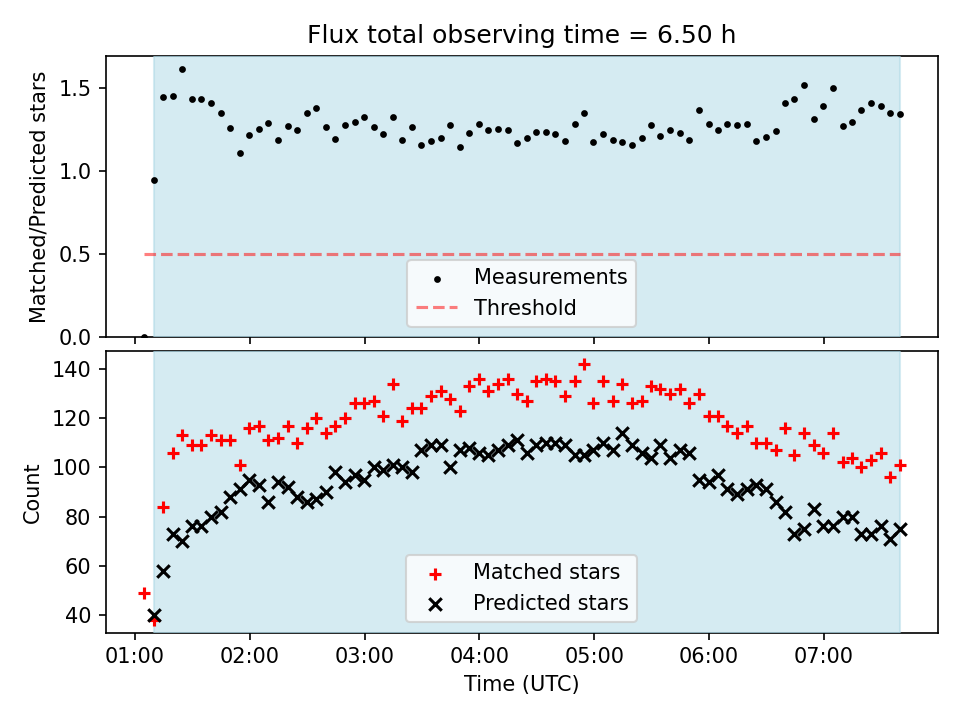 Flux total observing time = 6.50 h

Matched/Predicted stars

1.5
1.0
0.5
0.0

Measurements
Threshold

Count

140
120
100
80
60
40

Matched stars
Predicted stars

01:00 02:00 03:00 04:00 05:00 06:00 07:00

Time (UTC)